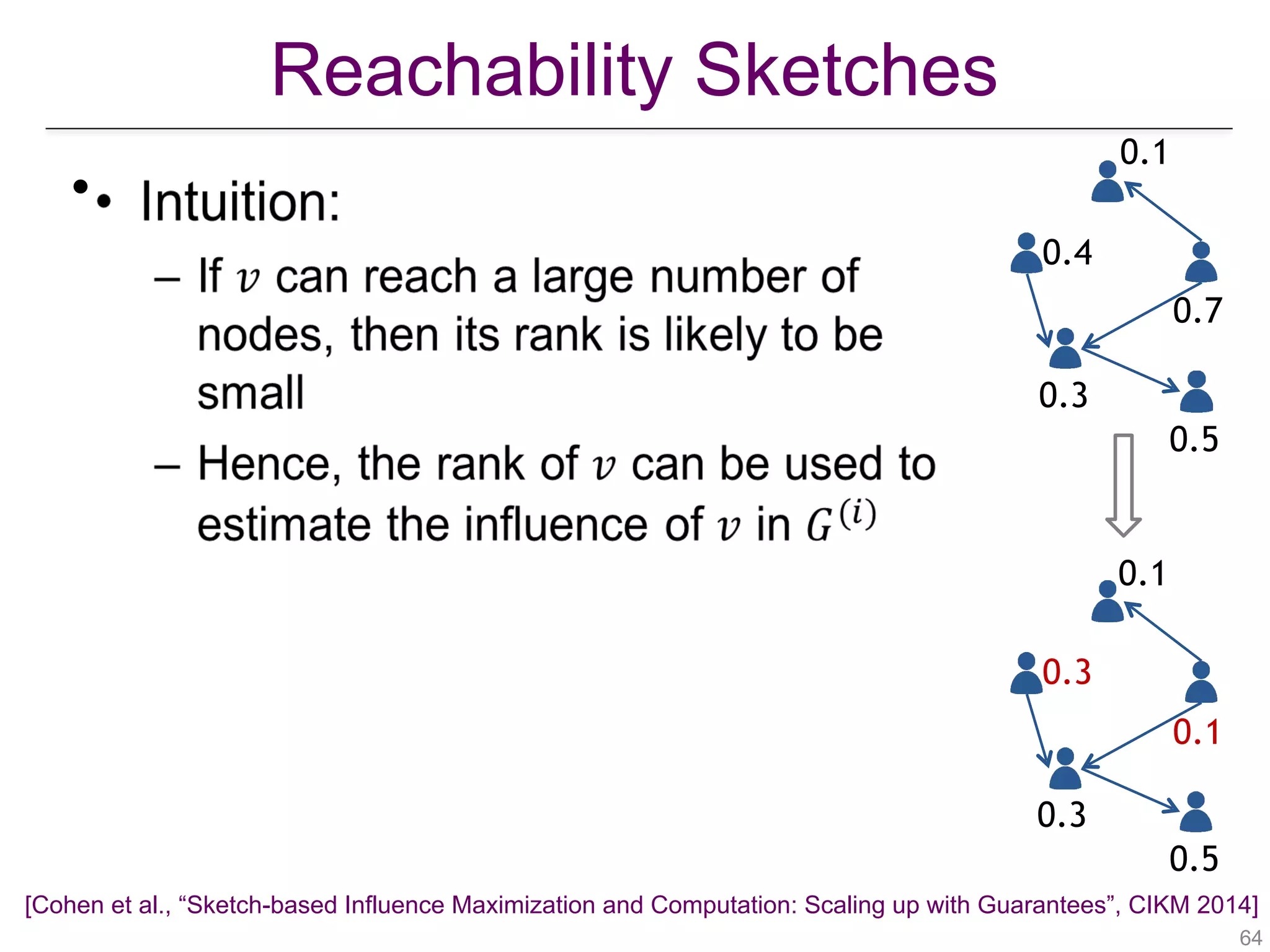 Reachability Sketches

• Intuition:

– If $v$ can reach a large number of nodes, then its rank is likely to be small

– Hence, the rank of $v$ can be used to estimate the influence of $v$ in $G^{(i)}$

0.1

0.4

0.7

0.3

0.5

0.1

0.3

0.1

0.3

0.5

[Cohen et al., “Sketch-based Influence Maximization and Computation: Scaling up with Guarantees”, CIKM 2014]

64